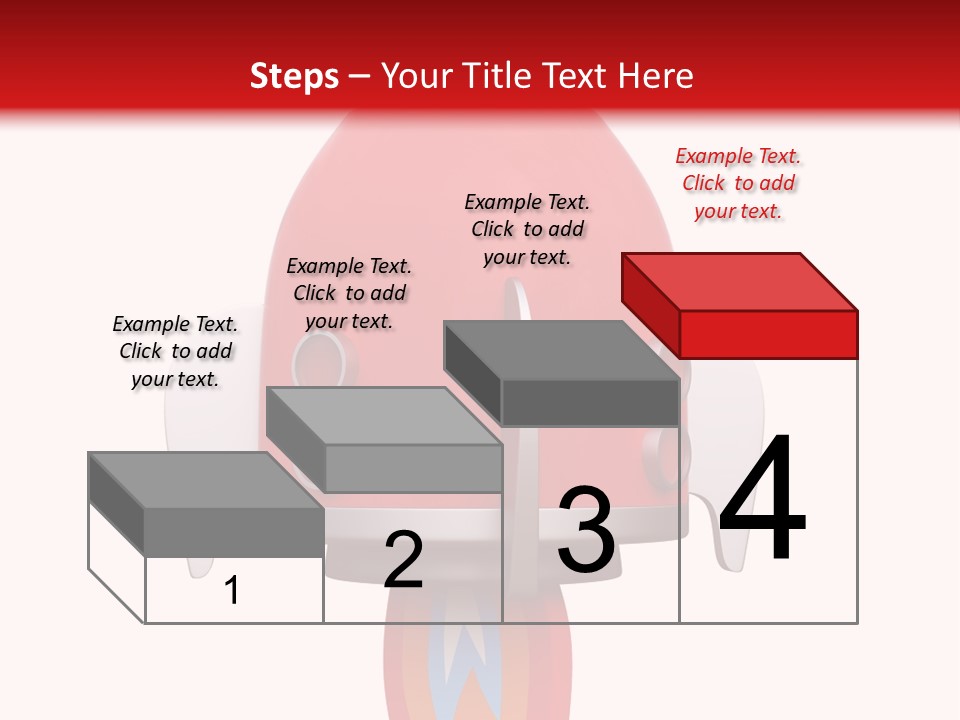 Steps – Your Title Text Here

Example Text. Click to add your text.

Example Text. Click to add your text.

Example Text. Click to add your text.

Example Text. Click to add your text.

1

2

3

4